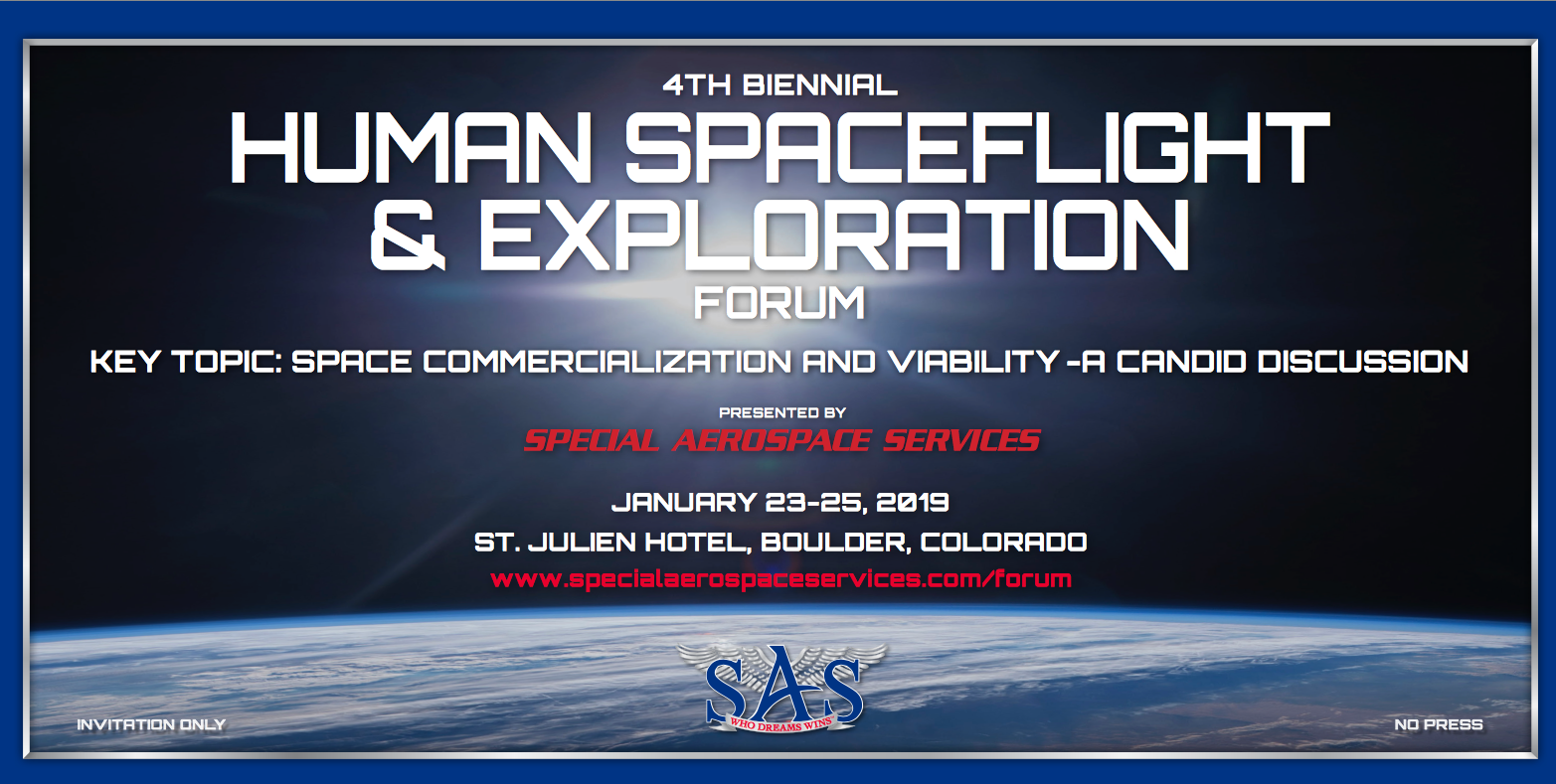 4TH BIENNIAL
HUMAN SPACEFLIGHT & EXPLORATION
FORUM

KEY TOPIC: SPACE COMMERCIALIZATION AND VIABILITY -A CANDID DISCUSSION

PRESENTED BY
SPECIAL AEROSPACE SERVICES

JANUARY 23-25, 2019
ST. JULIEN HOTEL, BOULDER, COLORADO
www.specialaerospaceservices.com/forum

SAS
WHO DREAMS WINS

INVITATION ONLY

NO PRESS